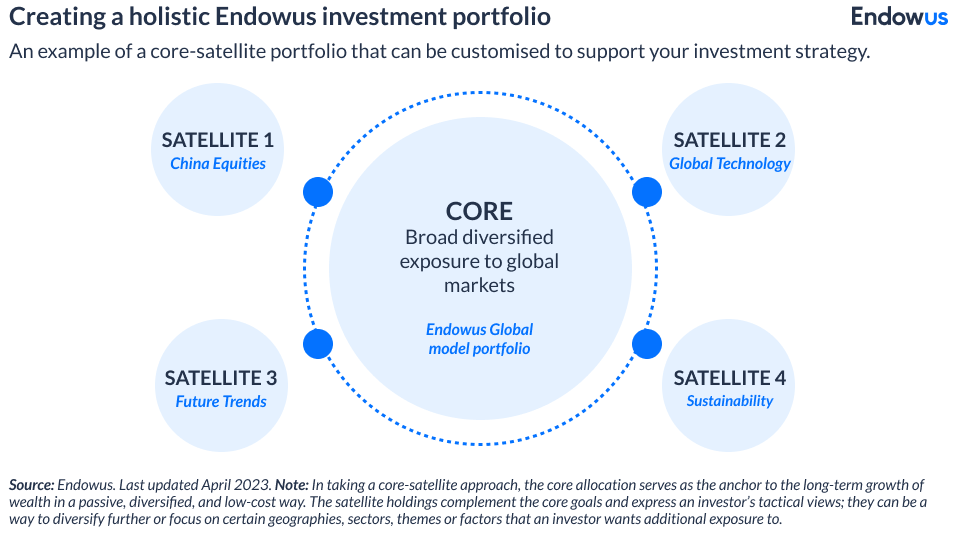 Creating a holistic Endowus investment portfolio

Endowus

An example of a core-satellite portfolio that can be customised to support your investment strategy.

SATELLITE 1
China Equities

SATELLITE 2
Global Technology

CORE
Broad diversified exposure to global markets

Endowus Global model portfolio

SATELLITE 3
Future Trends

SATELLITE 4
Sustainability

Source: Endowus. Last updated April 2023. Note: In taking a core-satellite approach, the core allocation serves as the anchor to the long-term growth of wealth in a passive, diversified, and low-cost way. The satellite holdings complement the core goals and express an investor's tactical views; they can be a way to diversify further or focus on certain geographies, sectors, themes or factors that an investor wants additional exposure to.